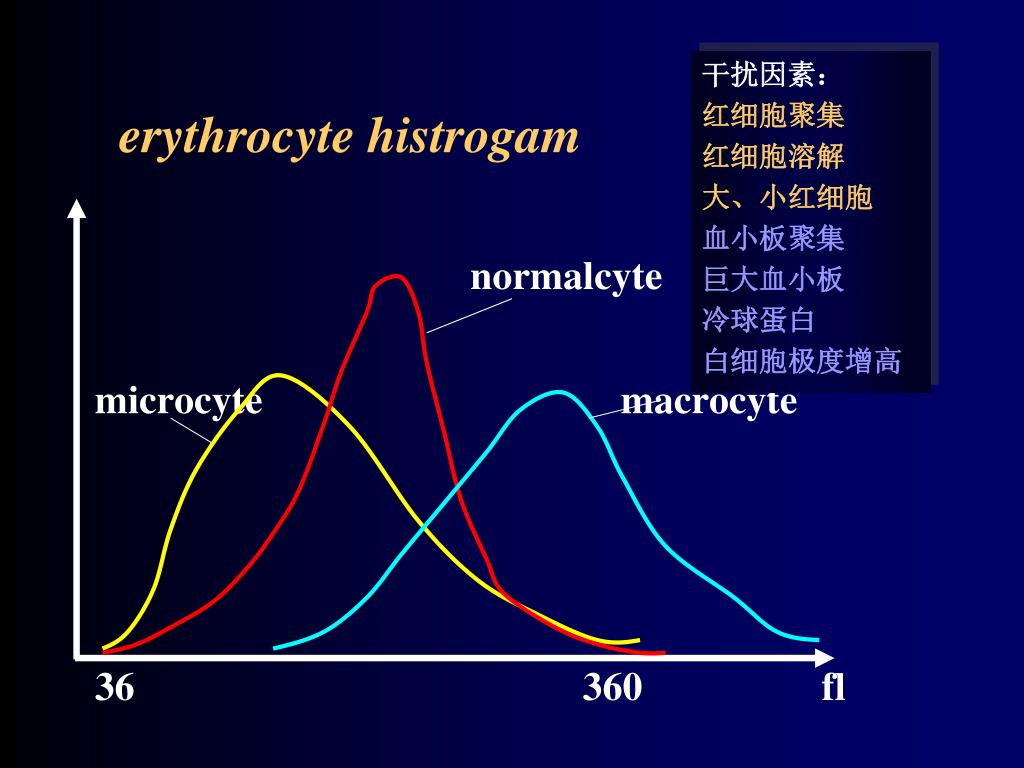 erythrocyte histrogam

干扰因素：
红细胞聚集
红细胞溶解
大、小红细胞
血小板聚集
巨大血小板
冷球蛋白
白细胞极度增高

normalcyte

microcyte

macrocyte

36

360

fl